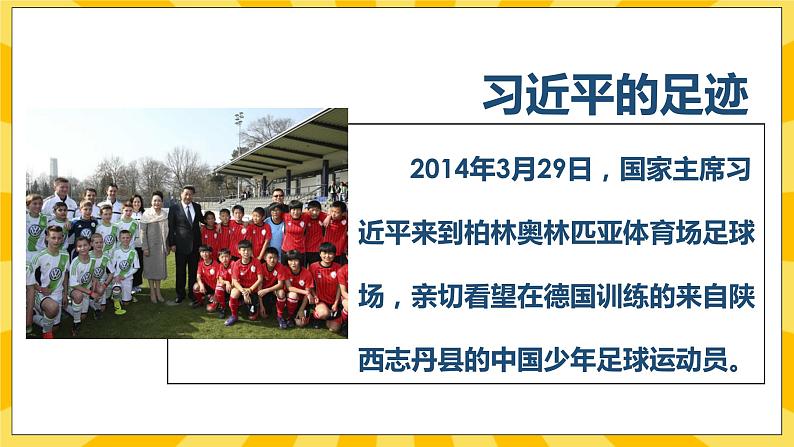 习近平的足迹

2014年3月29日，国家主席习近平来到柏林奥林匹亚体育场足球场，亲切看望在德国训练的来自陕西志丹县的中国少年足球运动员。